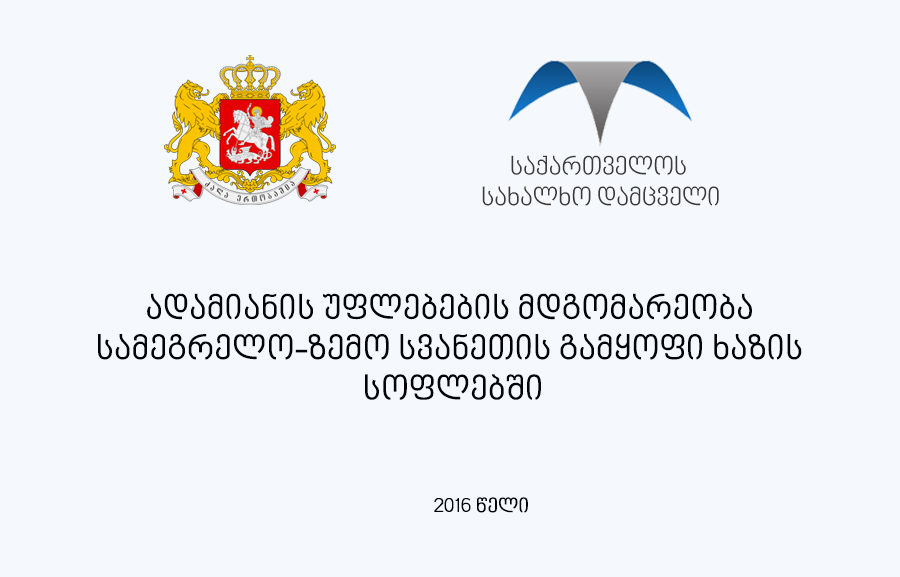 ძალა ერთობაშია

საქართველოს სახალხო დამცველი

ადამიანის უფლებების მდგომარეობა სამეგრელო-ზემო სვანეთის გამყოფი ხაზის სოფლებში

2016 წელი